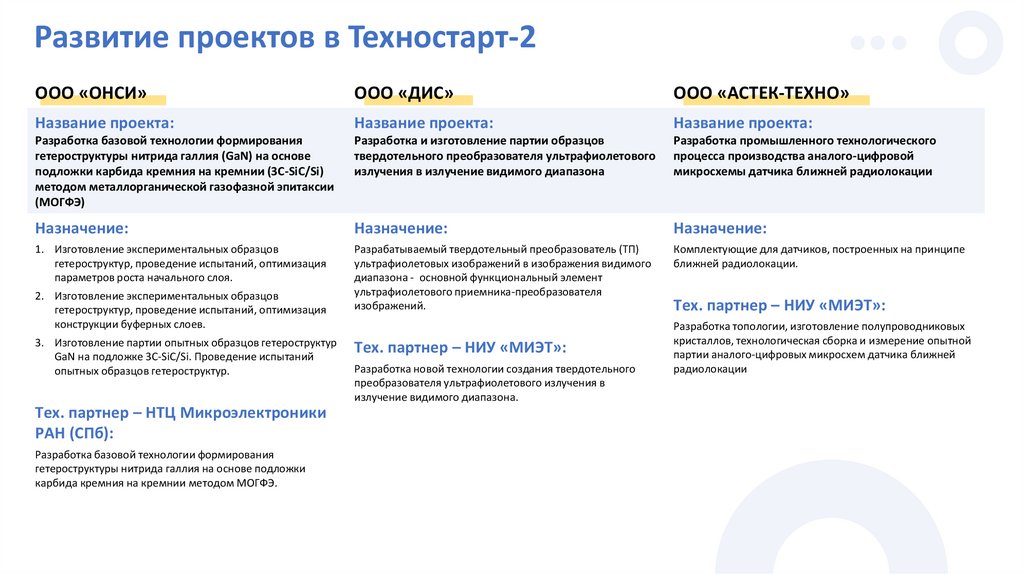 Развитие проектов в Техностарт-2

ООО «ОНСИ»

Название проекта:
Разработка базовой технологии формирования гетероструктуры нитрида галлия (GaN) на основе подложки карбида кремния на кремнии (3C-SiC/Si) методом металлорганической газофазной эпитаксии (МОГФЭ)

Назначение:
1. Изготовление экспериментальных образцов гетероструктур, проведение испытаний, оптимизация параметров роста начального слоя.
2. Изготовление экспериментальных образцов гетероструктур, проведение испытаний, оптимизация конструкции буферных слоев.
3. Изготовление партии опытных образцов гетероструктур GaN на подложке 3C-SiC/Si. Проведение испытаний опытных образцов гетероструктур.

Тех. партнер – НТЦ Микроэлектроники РАН (СПб):
Разработка базовой технологии формирования гетероструктуры нитрида галлия на основе подложки карбида кремния на кремнии методом МОГФЭ.

ООО «ДИС»

Название проекта:
Разработка и изготовление партии образцов твердотельного преобразователя ультрафиолетового излучения в излучение видимого диапазона

Назначение:
Разрабатываемый твердотельный преобразователь (ТП) ультрафиолетовых изображений в изображения видимого диапазона - основной функциональный элемент ультрафиолетового приемника-преобразователя изображений.

Тех. партнер – НИУ «МИЭТ»:
Разработка новой технологии создания твердотельного преобразователя ультрафиолетового излучения в излучение видимого диапазона.

ООО «АСТЕК-ТЕХНО»

Название проекта:
Разработка промышленного технологического процесса производства аналого-цифровой микросхемы датчика ближней радиолокации

Назначение:
Комплектующие для датчиков, построенных на принципе ближней радиолокации.

Тех. партнер – НИУ «МИЭТ»:
Разработка топологии, изготовление полупроводниковых кристаллов, технологическая сборка и измерение опытной партии аналого-цифровых микросхем датчика ближней радиолокации